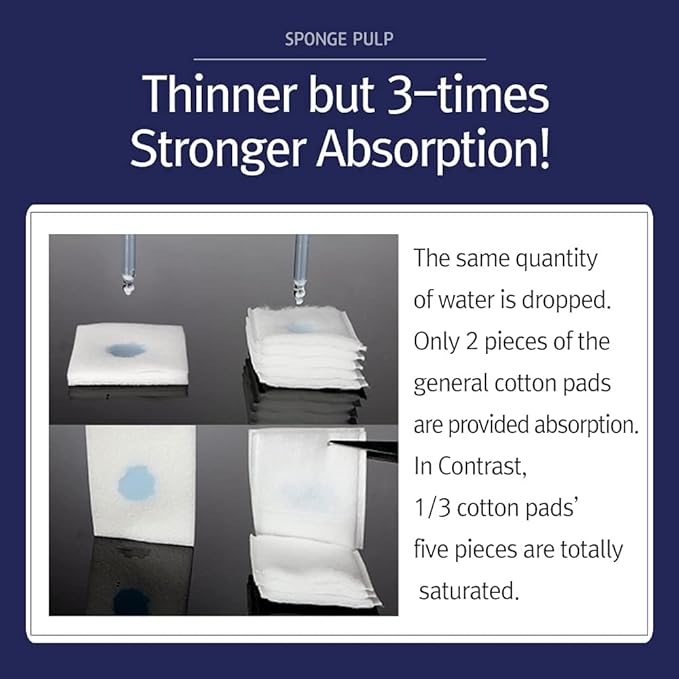 SPONGE PULP

Thinner but 3-times Stronger Absorption!

The same quantity of water is dropped. Only 2 pieces of the general cotton pads are provided absorption. In Contrast, 1/3 cotton pads' five pieces are totally saturated.